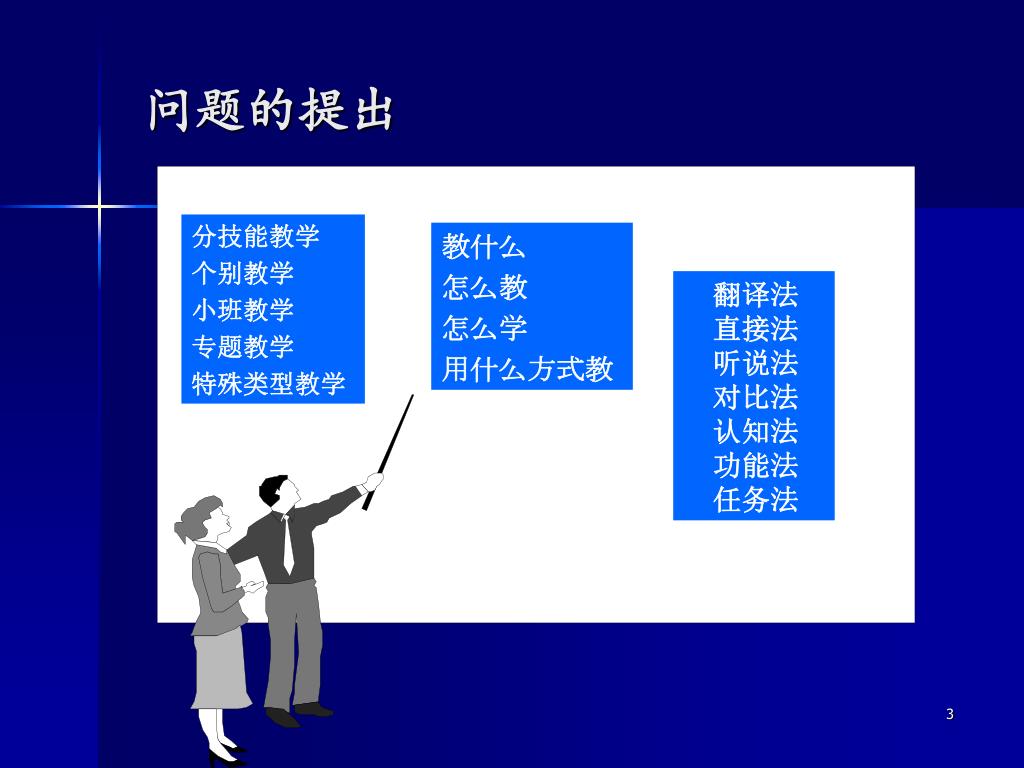 问题的提出

分技能教学
个别教学
小班教学
专题教学
特殊类型教学

教什么
怎么教
怎么学
用什么方式教

翻译法
直接法
听说法
对比法
认知法
功能法
任务法

3